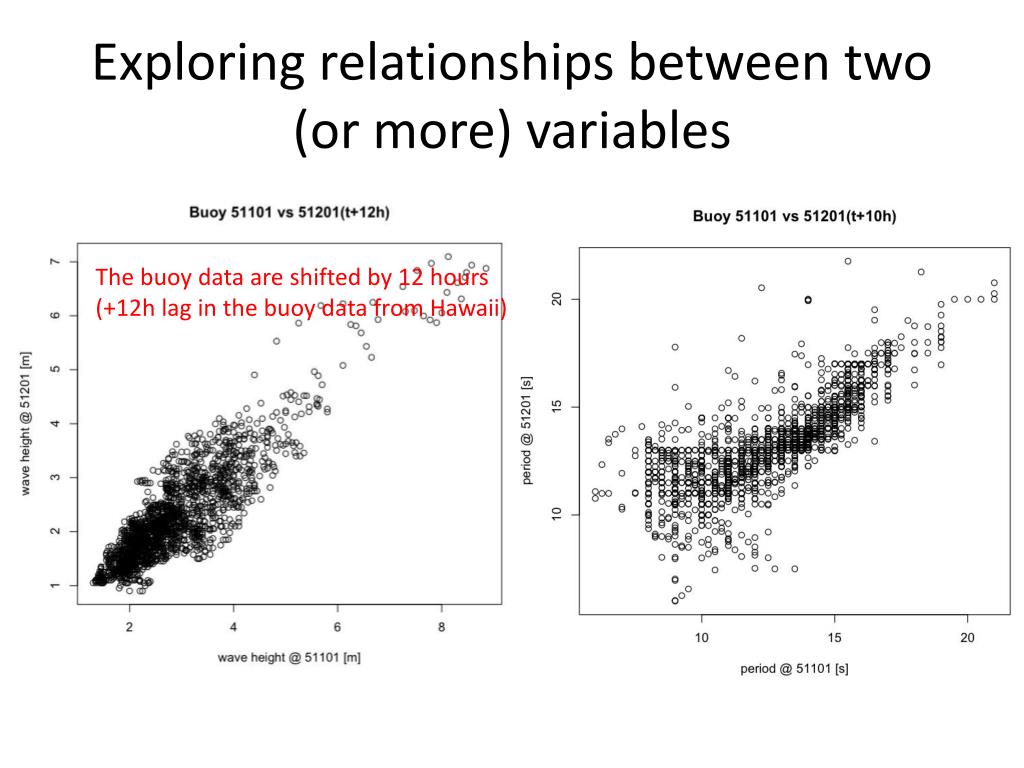 Exploring relationships between two (or more) variables

Buoy 51101 vs 51201(t+12h)

The buoy data are shifted by 12 hours (+12h lag in the buoy data from Hawaii)

wave height @ 51201 [m]

1 2 3 4 5 6 7

2 4 6 8

wave height @ 51101 [m]

Buoy 51101 vs 51201(t+10h)

period @ 51201 [s]

10 15 20

10 15 20

period @ 51101 [s]